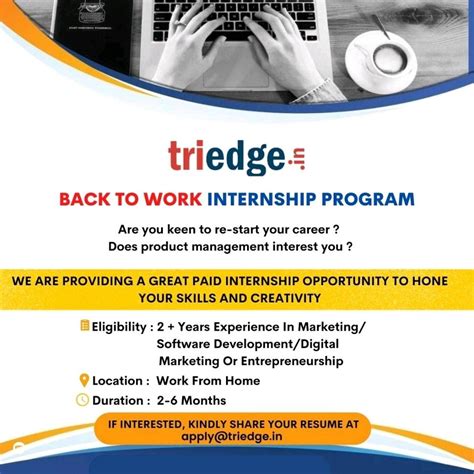 triedge.in

BACK TO WORK INTERNSHIP PROGRAM

Are you keen to re-start your career ?
Does product management interest you ?

WE ARE PROVIDING A GREAT PAID INTERNSHIP OPPORTUNITY TO HONE YOUR SKILLS AND CREATIVITY

Eligibility : 2 + Years Experience In Marketing/ Software Development/Digital Marketing Or Entrepreneurship

Location : Work From Home

Duration : 2-6 Months

IF INTERESTED, KINDLY SHARE YOUR RESUME AT apply@triedge.in